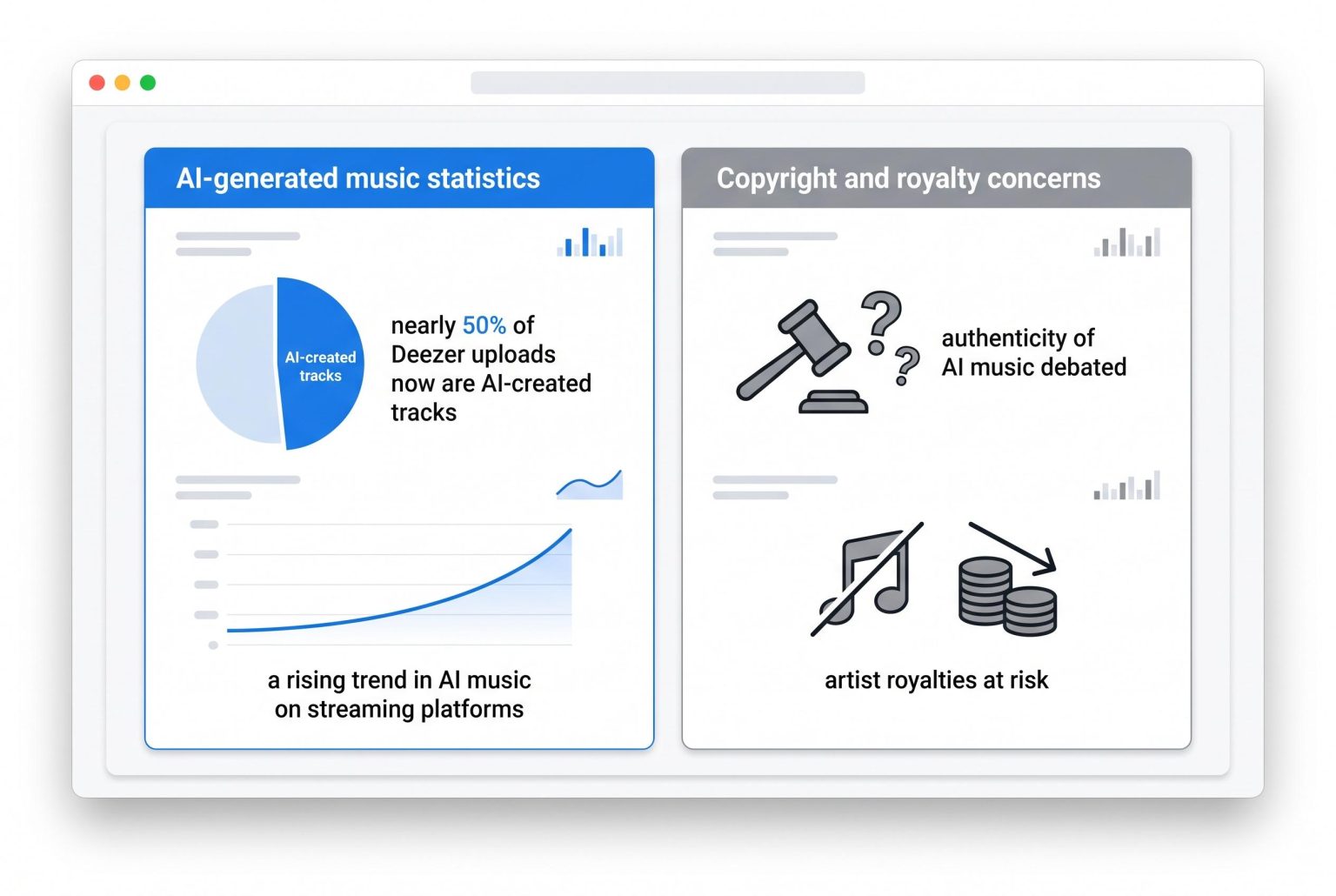 AI-generated music statistics

AI-created tracks

nearly 50% of Deezer uploads now are AI-created tracks

a rising trend in AI music on streaming platforms

Copyright and royalty concerns

authenticity of AI music debated

artist royalties at risk